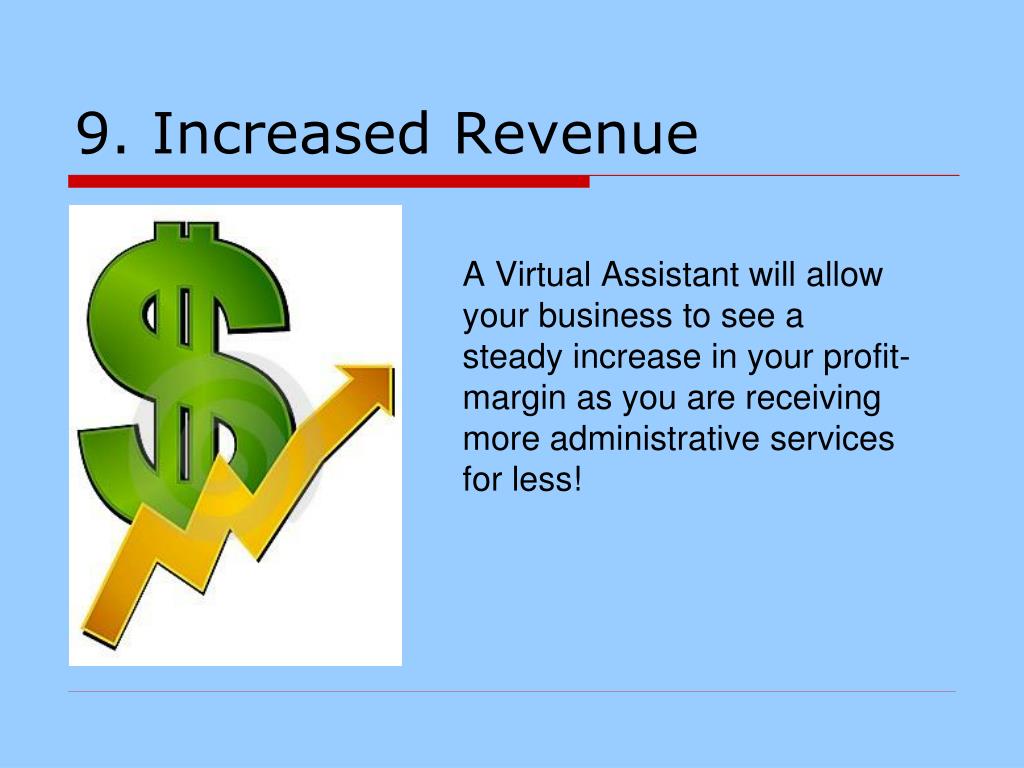 9. Increased Revenue

A Virtual Assistant will allow your business to see a steady increase in your profit-margin as you are receiving more administrative services for less!